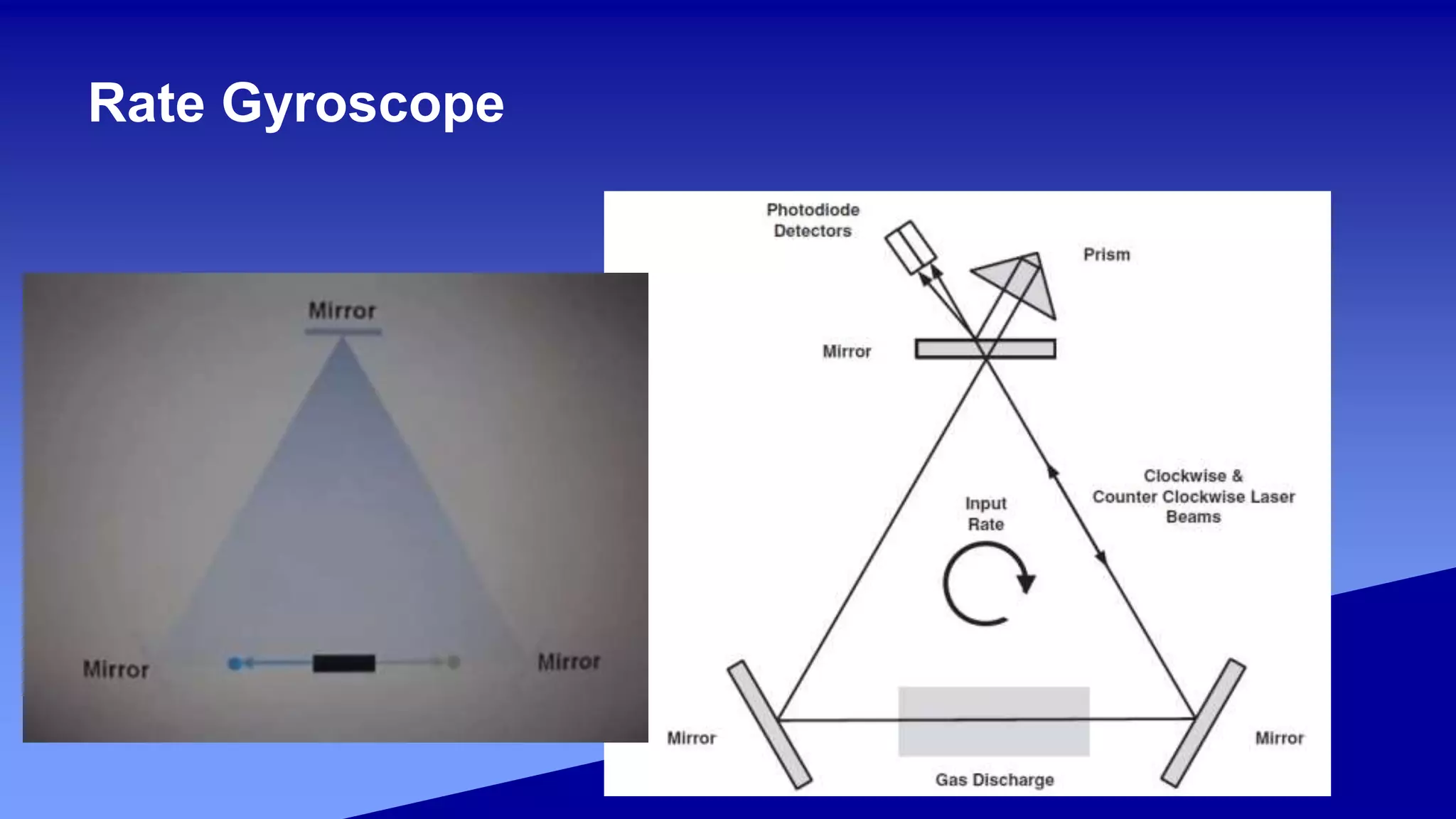 Rate Gyroscope

Mirror

Mirror

Mirror

Photodiode Detectors

Prism

Mirror

Input Rate

Clockwise & Counter Clockwise Laser Beams

Mirror

Mirror

Gas Discharge